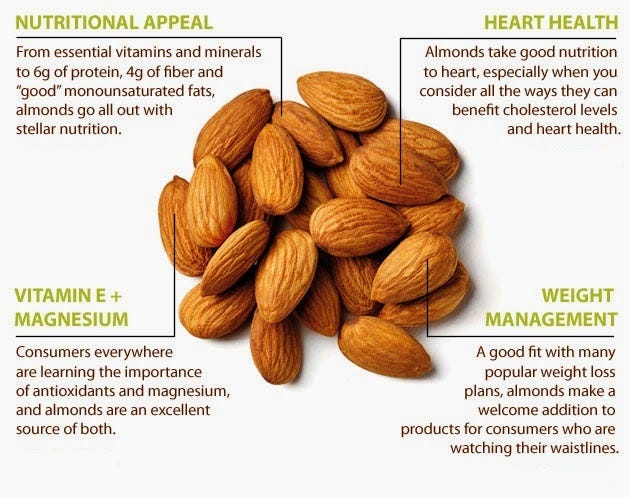 NUTRITIONAL APPEAL

From essential vitamins and minerals to 6g of protein, 4g of fiber and "good" monounsaturated fats, almonds go all out with stellar nutrition.

HEART HEALTH

Almonds take good nutrition to heart, especially when you consider all the ways they can benefit cholesterol levels and heart health.

VITAMIN E + MAGNESIUM

Consumers everywhere are learning the importance of antioxidants and magnesium, and almonds are an excellent source of both.

WEIGHT MANAGEMENT

A good fit with many popular weight loss plans, almonds make a welcome addition to products for consumers who are watching their waistlines.